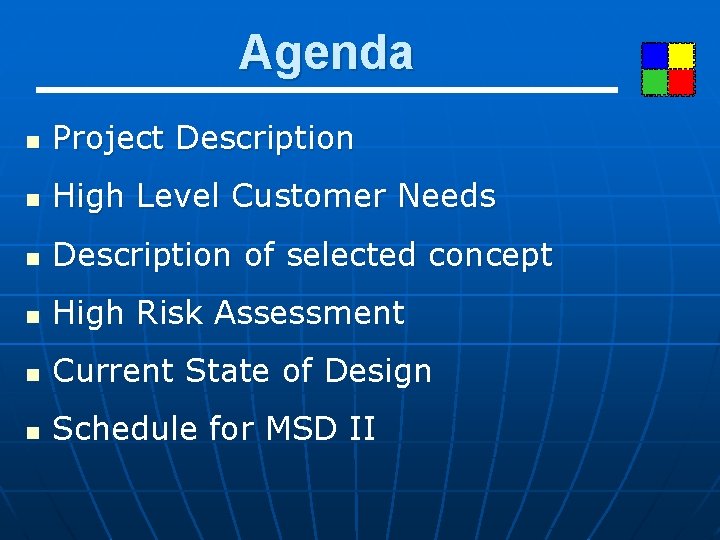 Agenda

- Project Description
- High Level Customer Needs
- Description of selected concept
- High Risk Assessment
- Current State of Design
- Schedule for MSD II